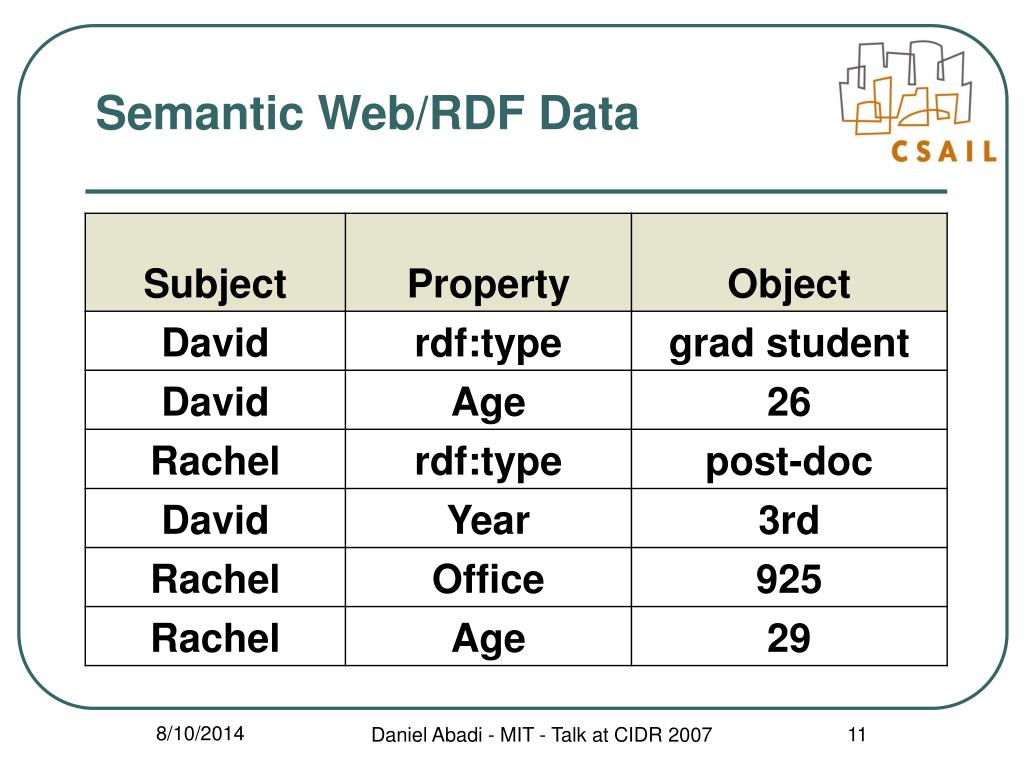 Semantic Web/RDF Data

CSAIL

| Subject | Property | Object |
|---|---|---|
| David | rdf:type | grad student |
| David | Age | 26 |
| Rachel | rdf:type | post-doc |
| David | Year | 3rd |
| Rachel | Office | 925 |
| Rachel | Age | 29 |

8/10/2014

Daniel Abadi - MIT - Talk at CIDR 2007

11